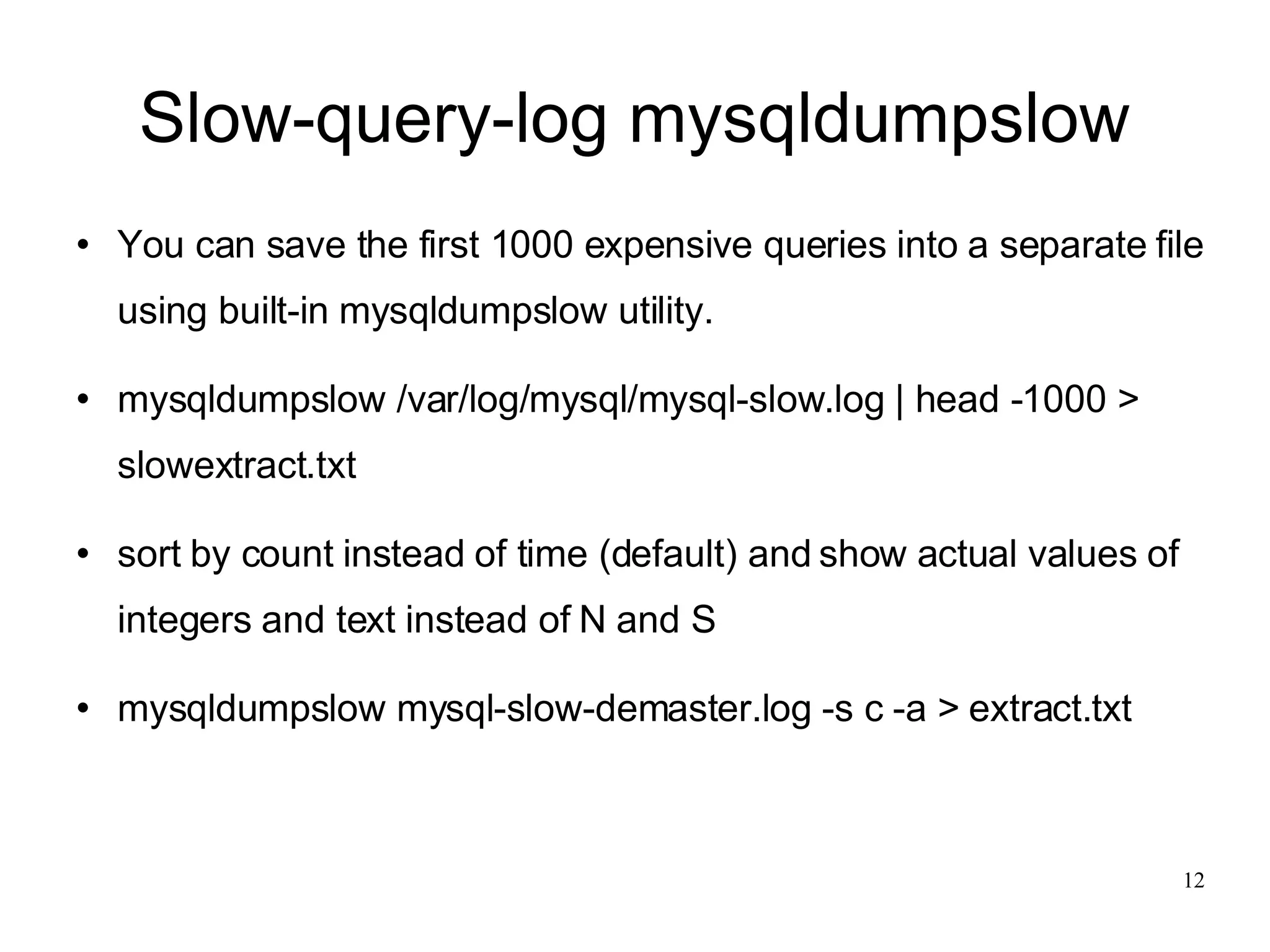 Slow-query-log mysqldumpslow

• You can save the first 1000 expensive queries into a separate file using built-in mysqldumpslow utility.

• mysqldumpslow /var/log/mysql/mysql-slow.log | head -1000 > slowextract.txt

• sort by count instead of time (default) and show actual values of integers and text instead of N and S

• mysqldumpslow mysql-slow-demaster.log -s c -a > extract.txt

12